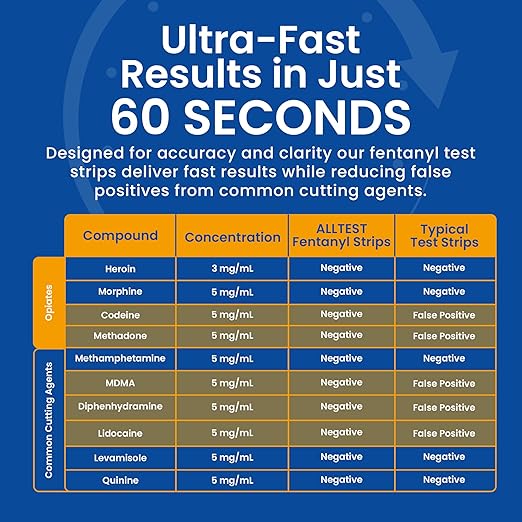 Ultra-Fast Results in Just 60 SECONDS

Designed for accuracy and clarity our fentanyl test strips deliver fast results while reducing false positives from common cutting agents.

| | Compound | Concentration | ALLTEST Fentanyl Strips | Typical Test Strips |
|---|---|---|---|---|
| Opiates | Heroin | 3 mg/mL | Negative | Negative |
| Opiates | Morphine | 5 mg/mL | Negative | Negative |
| Opiates | Codeine | 5 mg/mL | Negative | False Positive |
| Opiates | Methadone | 5 mg/mL | Negative | False Positive |
| Common Cutting Agents | Methamphetamine | 5 mg/mL | Negative | Negative |
| Common Cutting Agents | MDMA | 5 mg/mL | Negative | False Positive |
| Common Cutting Agents | Diphenhydramine | 5 mg/mL | Negative | False Positive |
| Common Cutting Agents | Lidocaine | 5 mg/mL | Negative | False Positive |
| Common Cutting Agents | Levamisole | 5 mg/mL | Negative | Negative |
| Common Cutting Agents | Quinine | 5 mg/mL | Negative | Negative |